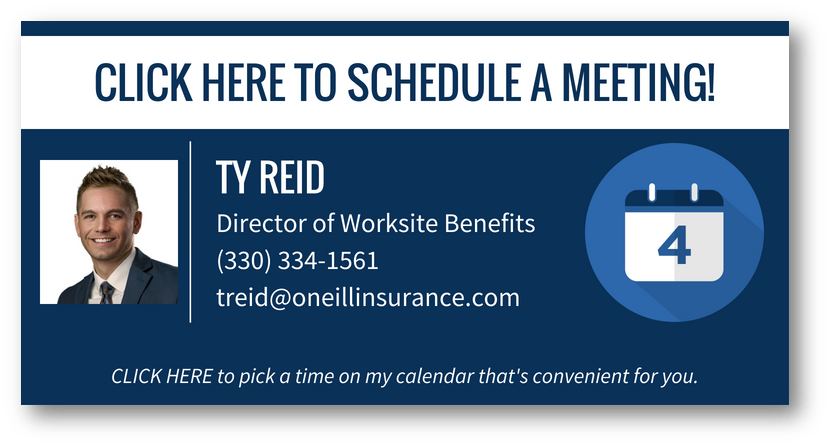 CLICK HERE TO SCHEDULE A MEETING!

TY REID
Director of Worksite Benefits
(330) 334-1561
treid@oneillinsurance.com

4

CLICK HERE to pick a time on my calendar that's convenient for you.